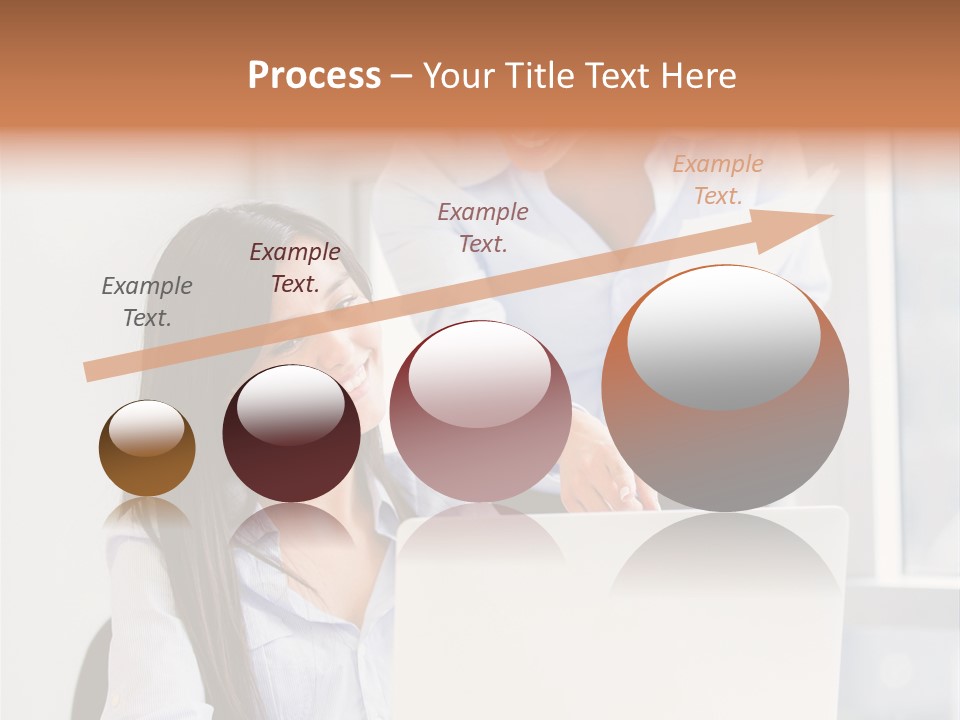 Process – Your Title Text Here

Example Text.

Example Text.

Example Text.

Example Text.